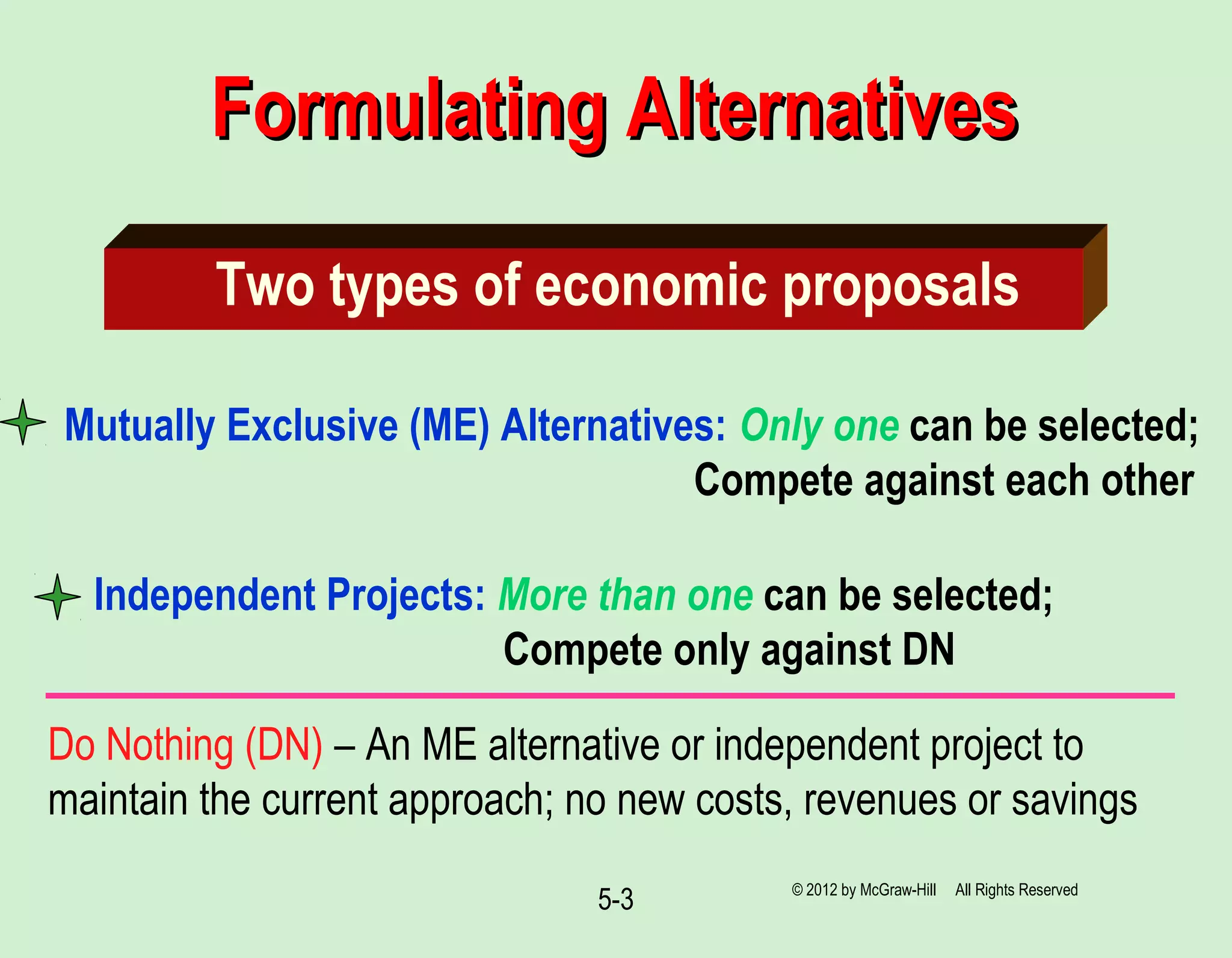 Formulating Alternatives

Two types of economic proposals

Mutually Exclusive (ME) Alternatives: Only one can be selected; Compete against each other

Independent Projects: More than one can be selected; Compete only against DN

Do Nothing (DN) – An ME alternative or independent project to maintain the current approach; no new costs, revenues or savings

5-3

© 2012 by McGraw-Hill All Rights Reserved